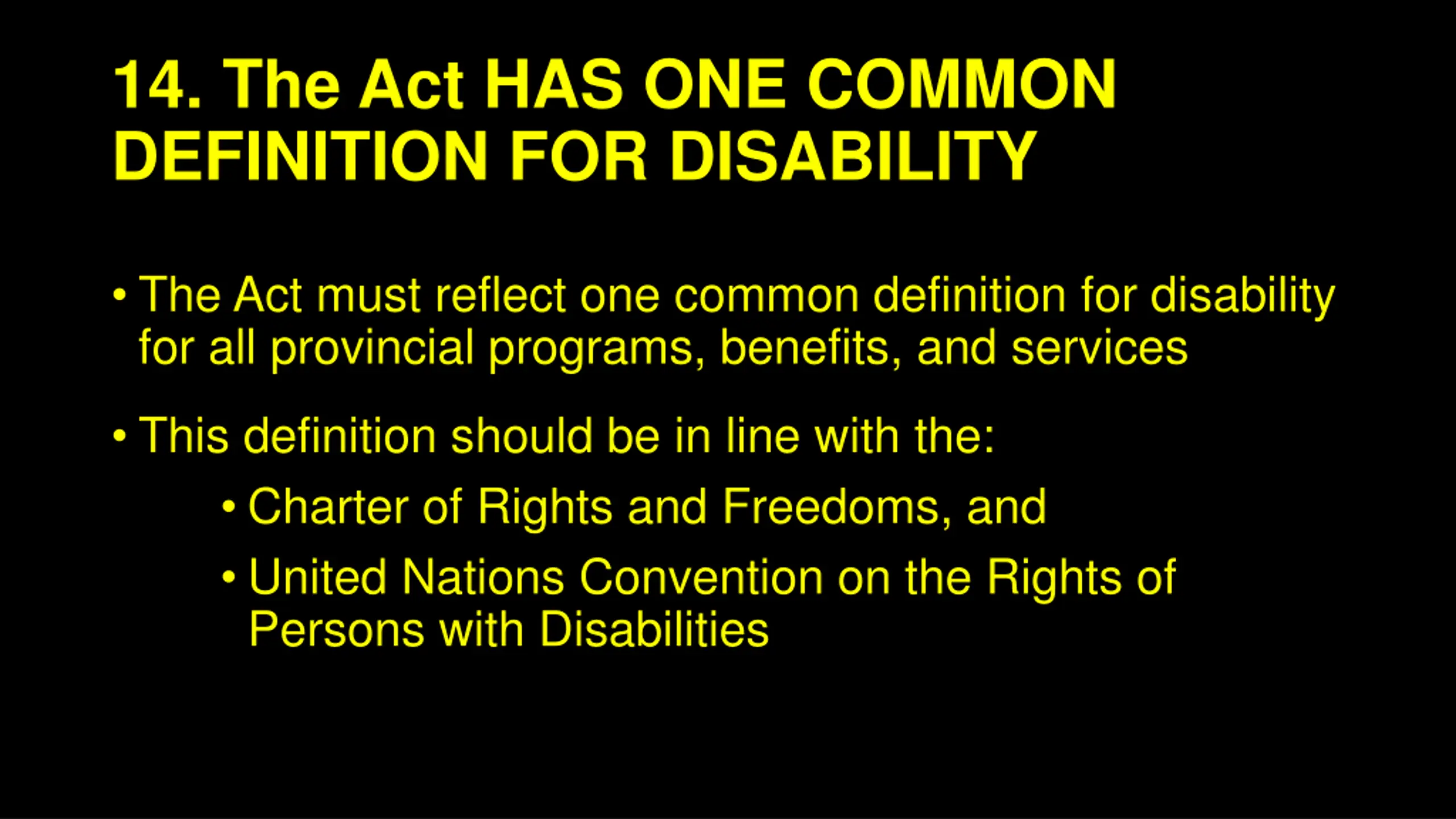 14. The Act HAS ONE COMMON DEFINITION FOR DISABILITY

• The Act must reflect one common definition for disability for all provincial programs, benefits, and services

• This definition should be in line with the:

• Charter of Rights and Freedoms, and

• United Nations Convention on the Rights of Persons with Disabilities